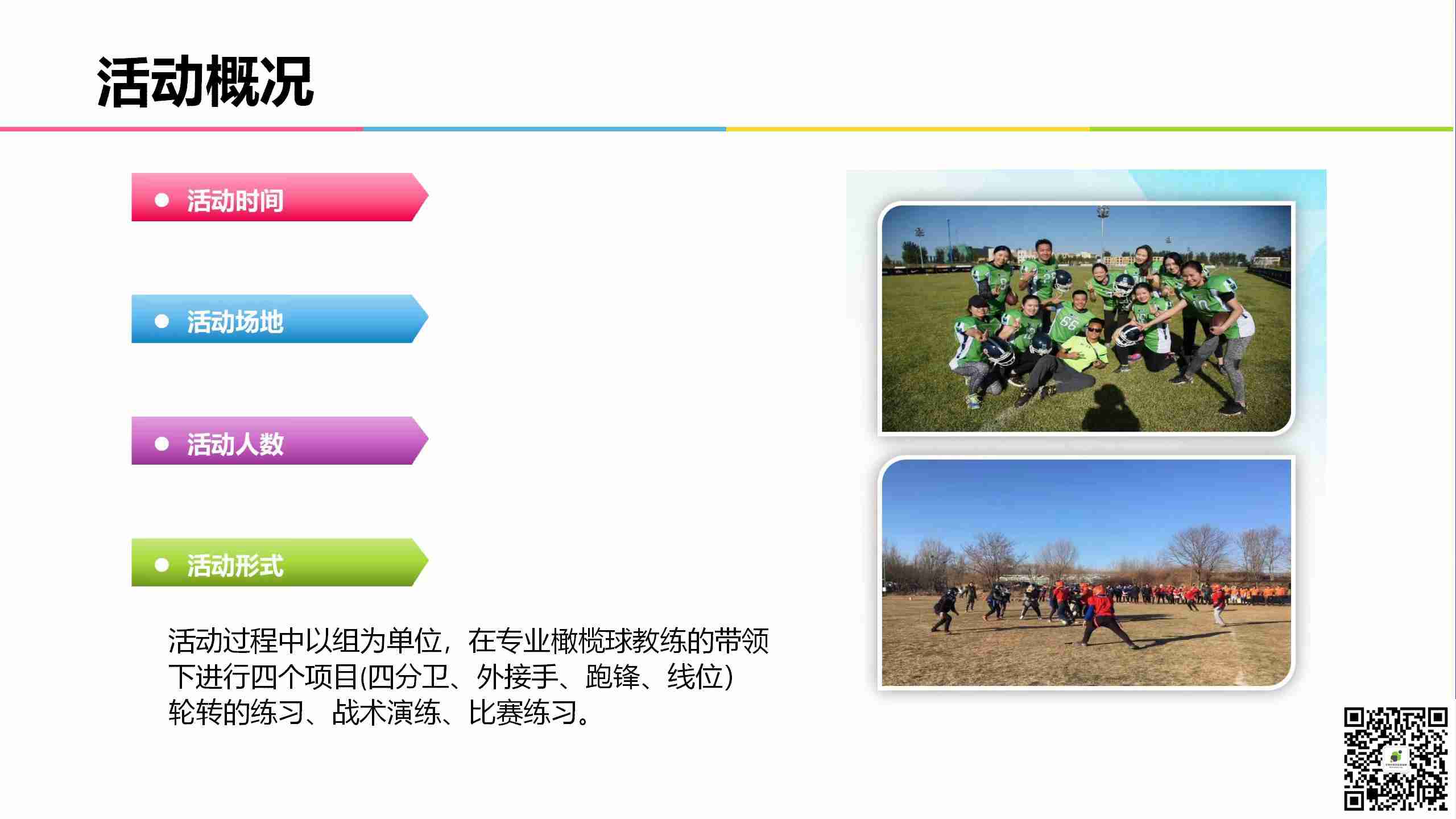 活动概况

活动时间

活动场地

活动人数

活动形式

活动过程中以组为单位，在专业橄榄球教练的带领下进行四个项目(四分卫、外接手、跑锋、线位)轮转的练习、战术演练、比赛练习。